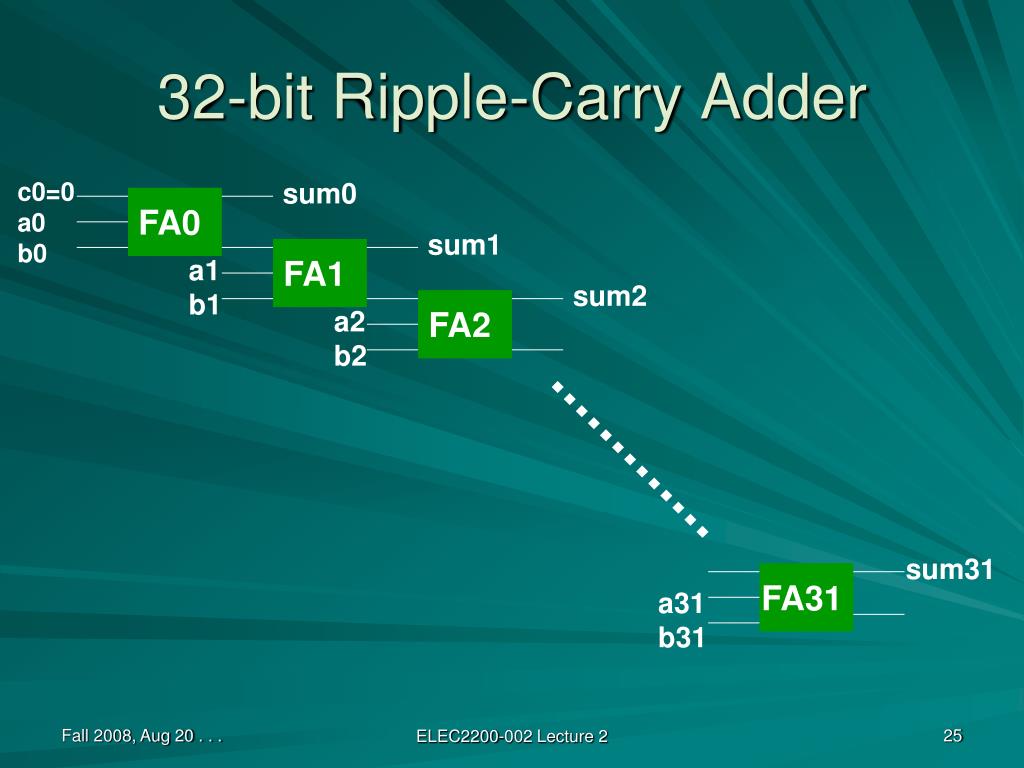 32-bit Ripple-Carry Adder

c0=0
a0
b0
FA0
sum0
a1
b1
FA1
sum1
a2
b2
FA2
sum2
a31
b31
FA31
sum31

Fall 2008, Aug 20 . . .
ELEC2200-002 Lecture 2
25